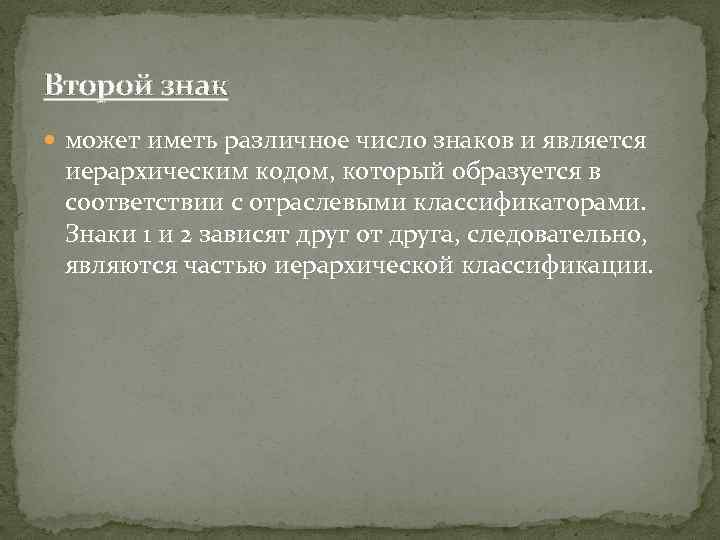 Второй знак

может иметь различное число знаков и является иерархическим кодом, который образуется в соответствии с отраслевыми классификаторами. Знаки 1 и 2 зависят друг от друга, следовательно, являются частью иерархической классификации.